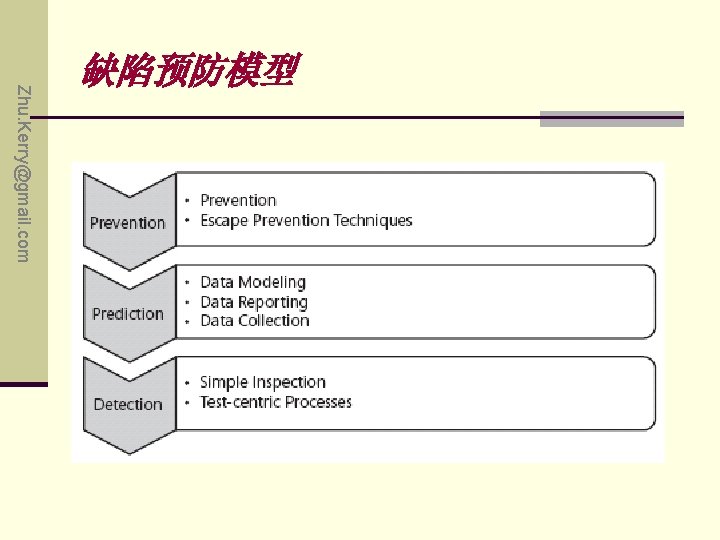 Zhu.Kerry@gmail.com

缺陷预防模型

Prevention
• Prevention
• Escape Prevention Techniques

Prediction
• Data Modeling
• Data Reporting
• Data Collection

Detection
• Simple Inspection
• Test-centric Processes